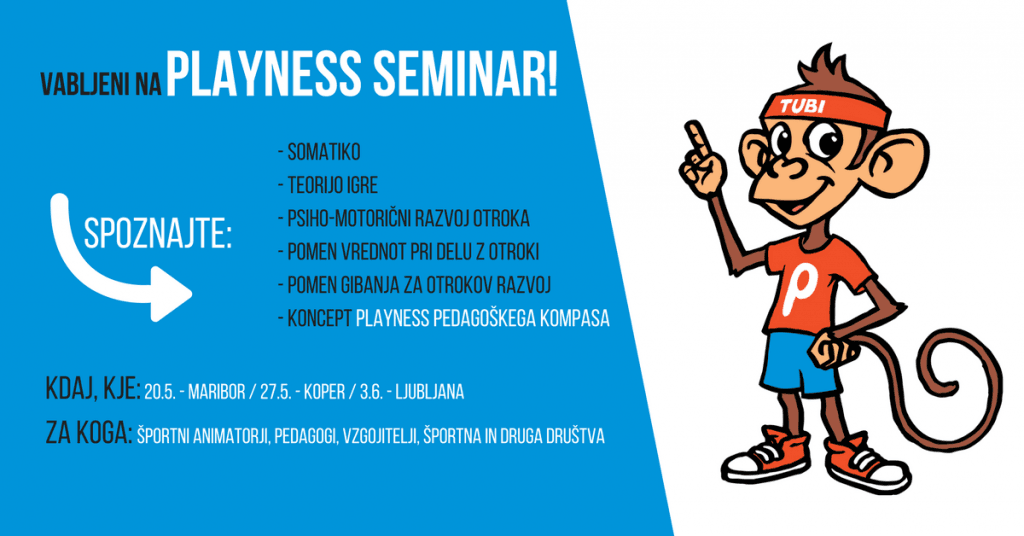 VABLJENI NA PLAYNESS SEMINAR!

SPOZNAJTE:

- SOMATIKO
- TEORIJO IGRE
- PSIHO-MOTORIČNI RAZVOJ OTROKA
- POMEN VREDNOT PRI DELU Z OTROKI
- POMEN GIBANJA ZA OTROKOV RAZVOJ
- KONCEPT PLAYNESS PEDAGOŠKEGA KOMPASA

KDAJ, KJE: 20.5. - MARIBOR / 27.5. - KOPER / 3.6. - LJUBLJANA

ZA KOGA: ŠPORTNI ANIMATORJI, PEDAGOGI, VZGOJITELJI, ŠPORTNA IN DRUGA DRUŠTVA

TUBI

P